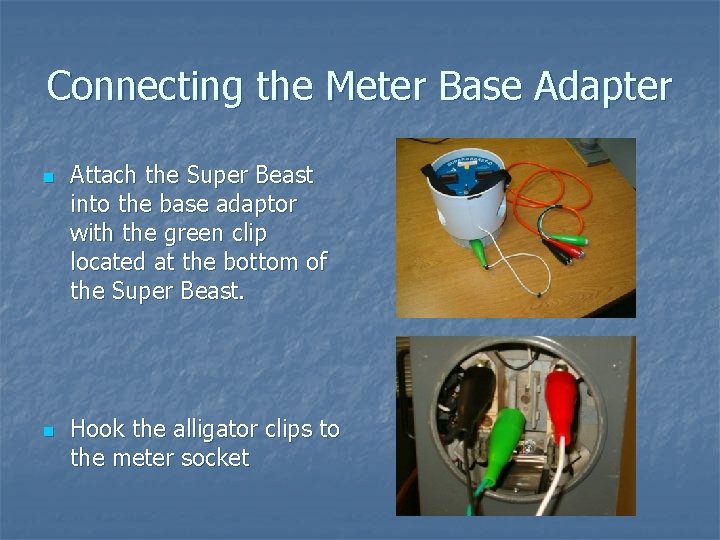 Connecting the Meter Base Adapter

Attach the Super Beast into the base adaptor with the green clip located at the bottom of the Super Beast.

Hook the alligator clips to the meter socket